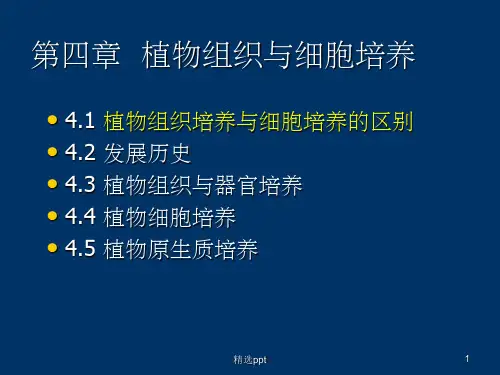 第四章 植物组织与细胞培养

- 4.1 植物组织培养与细胞培养的区别
- 4.2 发展历史
- 4.3 植物组织与器官培养
- 4.4 植物细胞培养
- 4.5 植物原生质培养

精选ppt

1